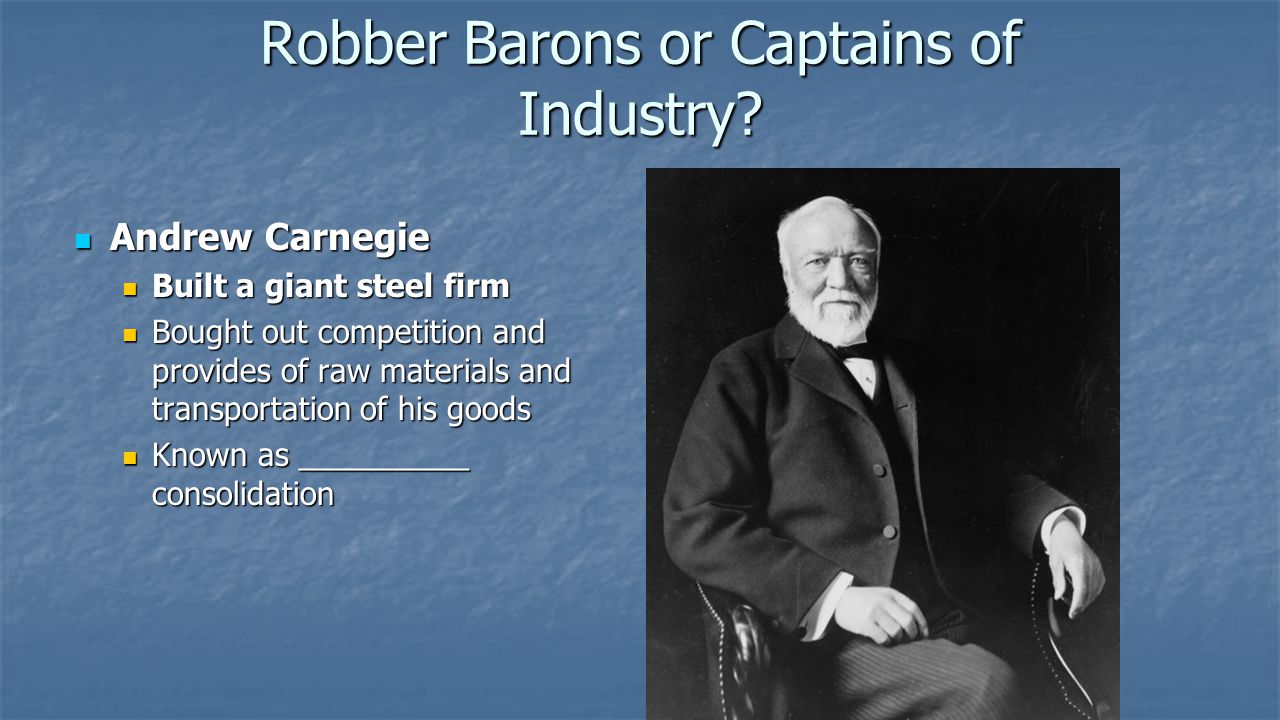 Robber Barons or Captains of Industry?

Andrew Carnegie

Built a giant steel firm

Bought out competition and provides of raw materials and transportation of his goods

Known as __________ consolidation